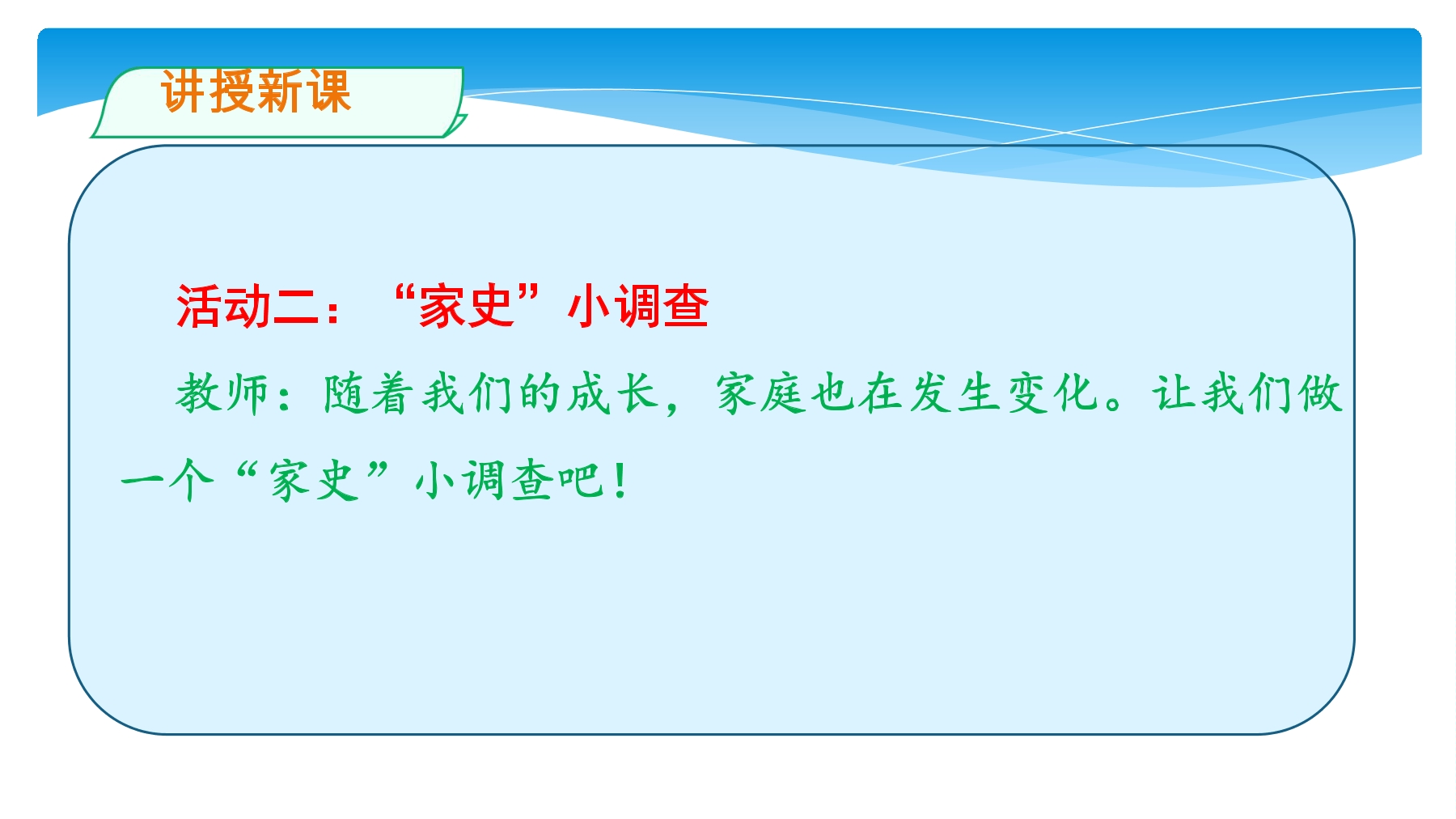 讲授新课

活动二：“家史”小调查

教师：随着我们的成长，家庭也在发生变化。让我们做一个“家史”小调查吧！